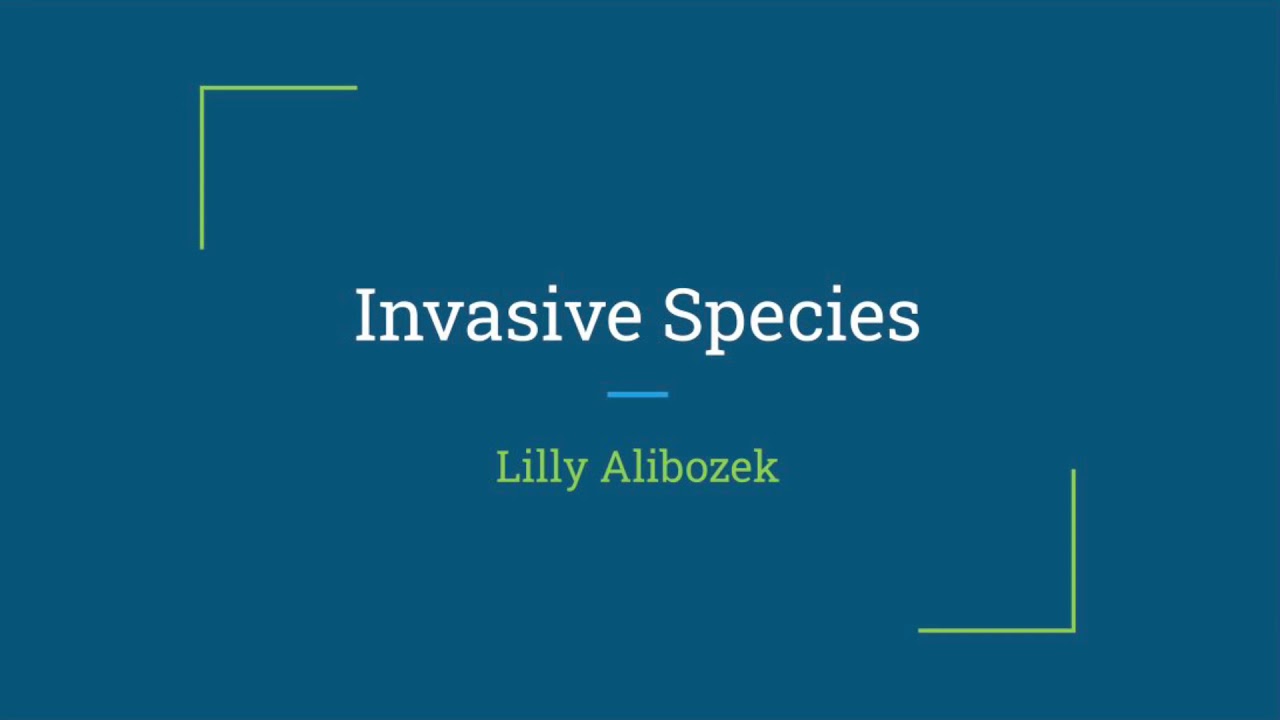 Invasive Species

Lilly Alibozek